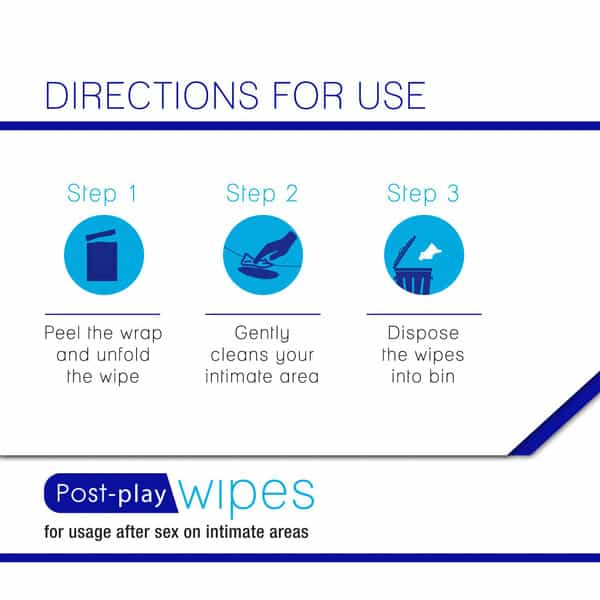 DIRECTIONS FOR USE

Step 1

Peel the wrap and unfold the wipe

Step 2

Gently cleans your intimate area

Step 3

Dispose the wipes into bin

Post-play wipes

for usage after sex on intimate areas